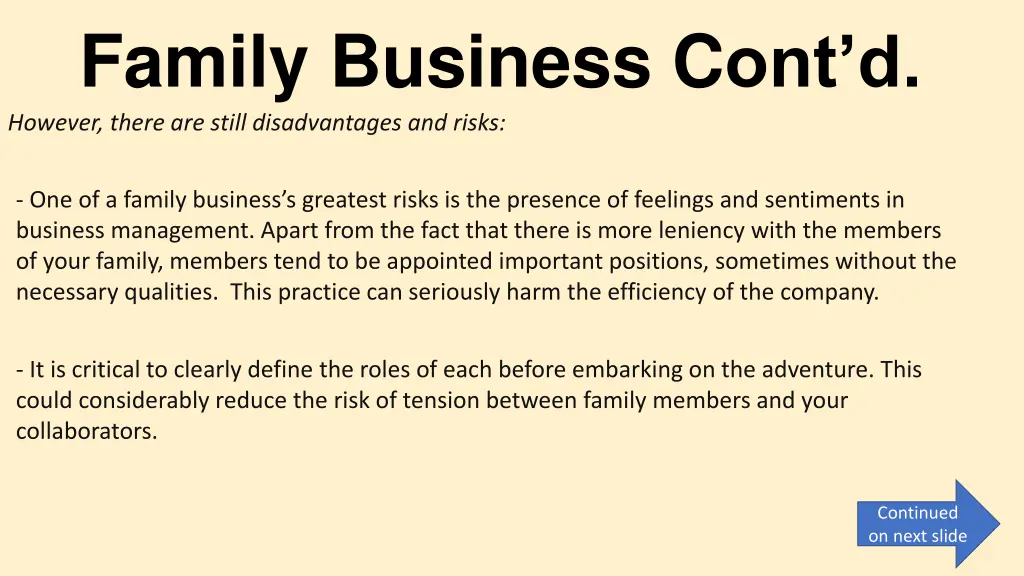 Family Business Cont’d.

However, there are still disadvantages and risks:

- One of a family business’s greatest risks is the presence of feelings and sentiments in business management. Apart from the fact that there is more leniency with the members of your family, members tend to be appointed important positions, sometimes without the necessary qualities. This practice can seriously harm the efficiency of the company.

- It is critical to clearly define the roles of each before embarking on the adventure. This could considerably reduce the risk of tension between family members and your collaborators.

Continued on next slide